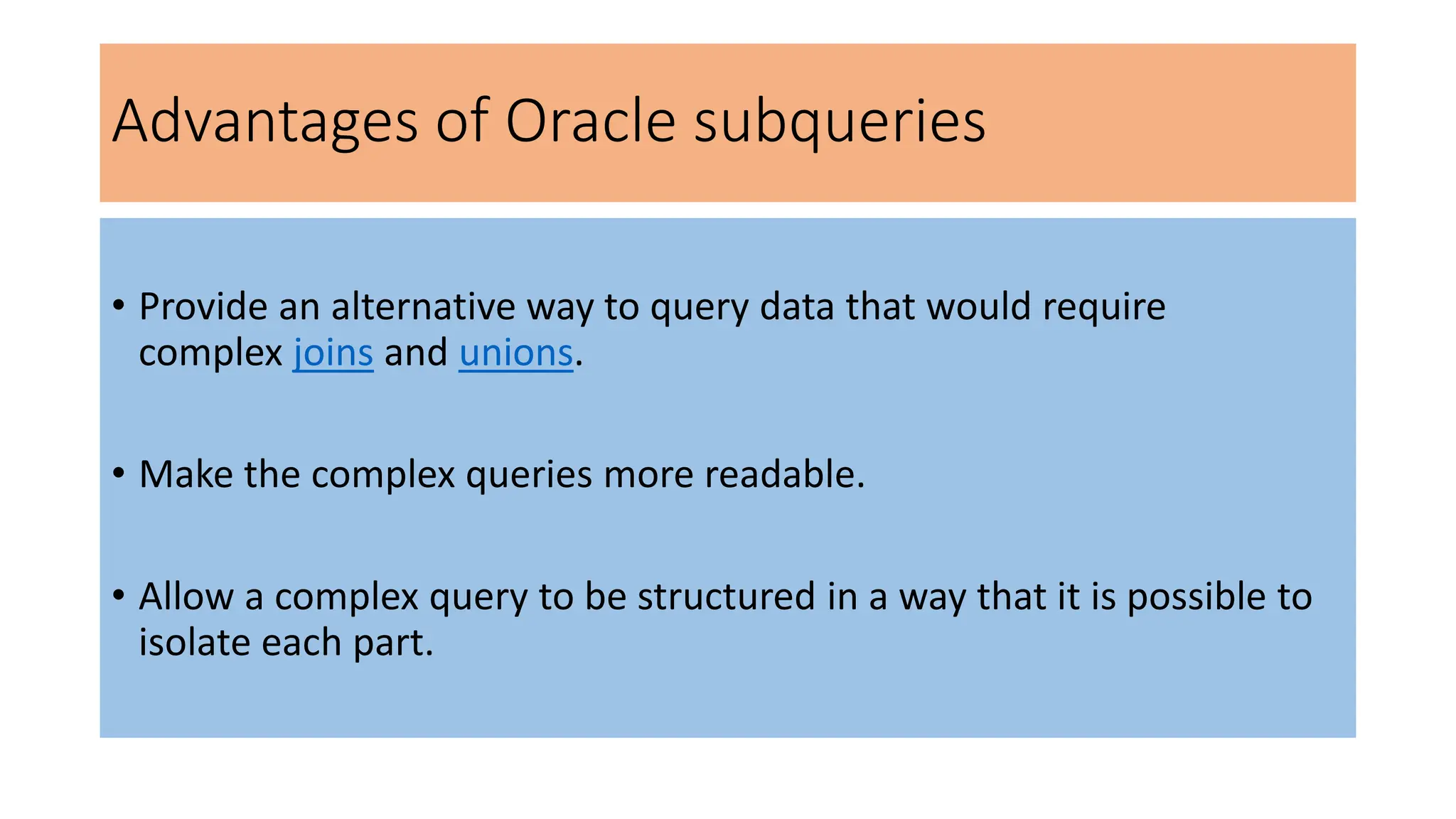 Advantages of Oracle subqueries

• Provide an alternative way to query data that would require complex joins and unions.

• Make the complex queries more readable.

• Allow a complex query to be structured in a way that it is possible to isolate each part.